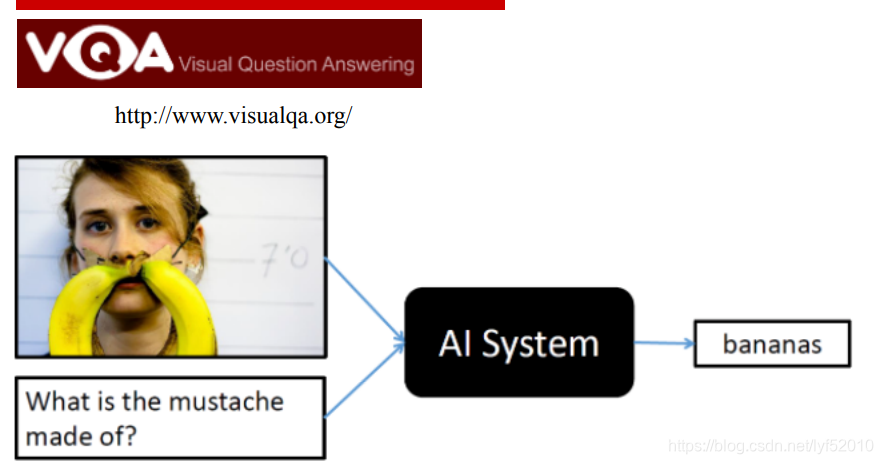 VQA Visual Question Answering

http://www.visualqa.org/

7'0

What is the mustache made of?

AI System

bananas

https://blog.csdn.net/lyf52010